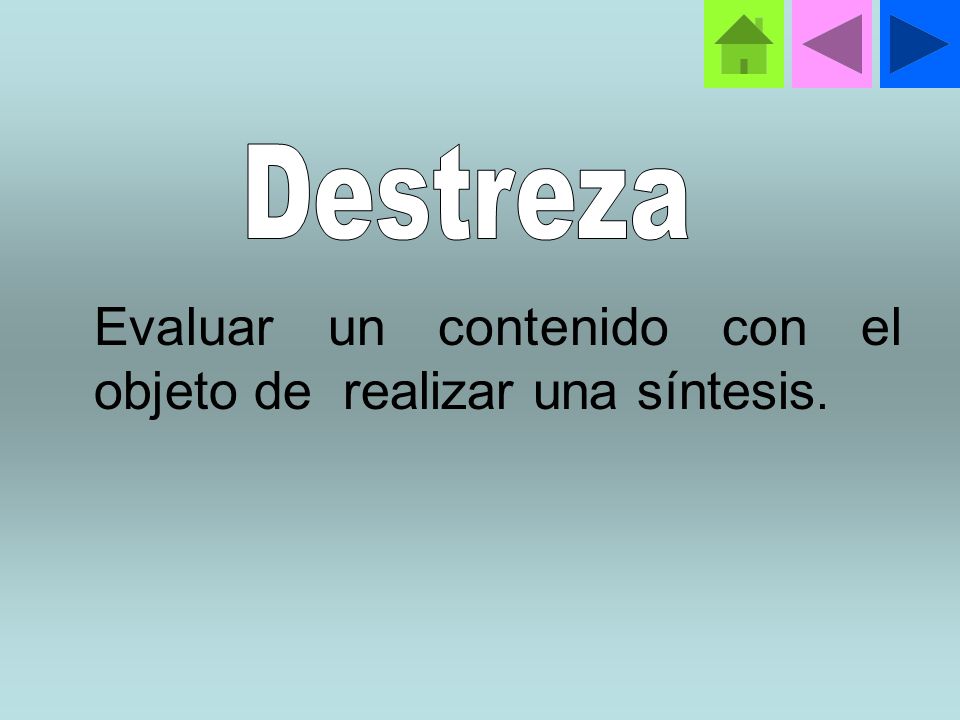 Destreza

Evaluar un contenido con el objeto de realizar una síntesis.